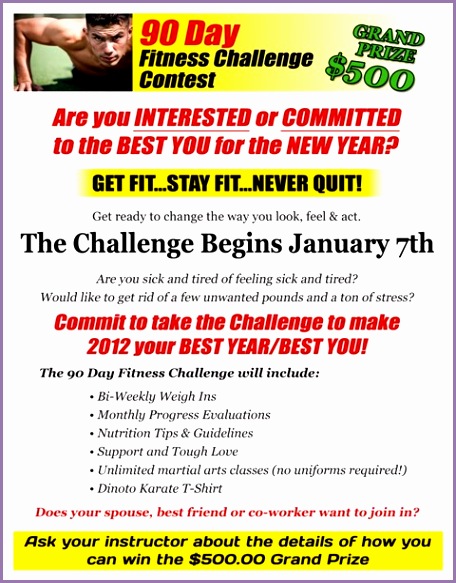 90 Day
Fitness Challenge
Contest

GRAND PRIZE
$500

Are you INTERESTED or COMMITTED to the BEST YOU for the NEW YEAR?

GET FIT...STAY FIT...NEVER QUIT!

Get ready to change the way you look, feel & act.

The Challenge Begins January 7th

Are you sick and tired of feeling sick and tired?
Would like to get rid of a few unwanted pounds and a ton of stress?

Commit to take the Challenge to make 2012 your BEST YEAR/BEST YOU!

The 90 Day Fitness Challenge will include:

• Bi-Weekly Weigh Ins
• Monthly Progress Evaluations
• Nutrition Tips & Guidelines
• Support and Tough Love
• Unlimited martial arts classes (no uniforms required!)
• Dinoto Karate T-Shirt

Does your spouse, best friend or co-worker want to join in?

Ask your instructor about the details of how you can win the $500.00 Grand Prize